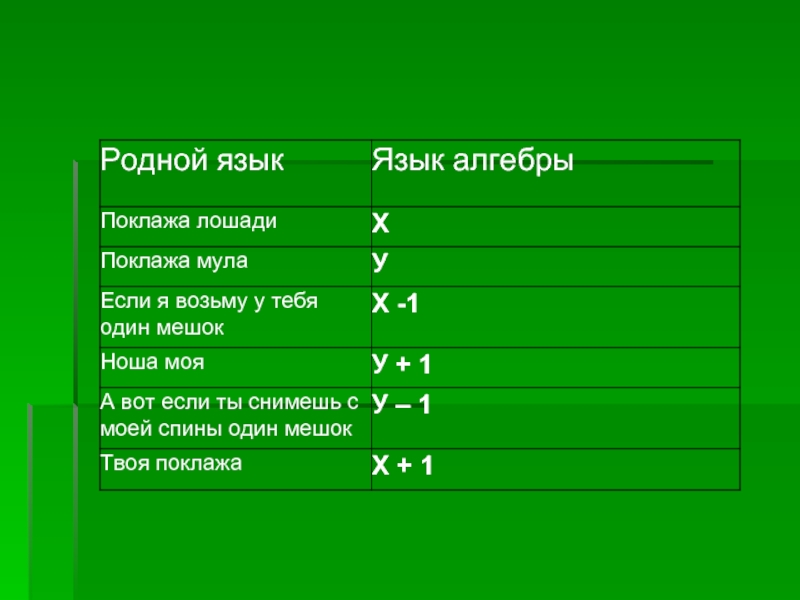 | Родной язык | Язык алгебры |
|---|---|
| Поклажа лошади | Х |
| Поклажа мула | У |
| Если я возьму у тебя один мешок | Х -1 |
| Ноша моя | У + 1 |
| А вот если ты снимешь с моей спины один мешок | У – 1 |
| Твоя поклажа | Х + 1 |